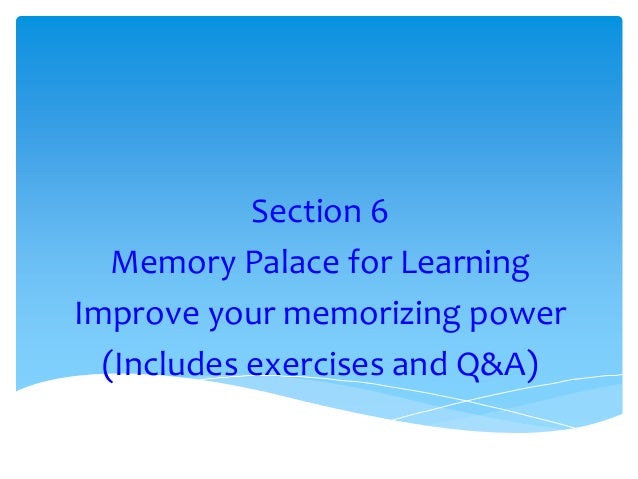 Section 6
Memory Palace for Learning
Improve your memorizing power
(Includes exercises and Q&A)